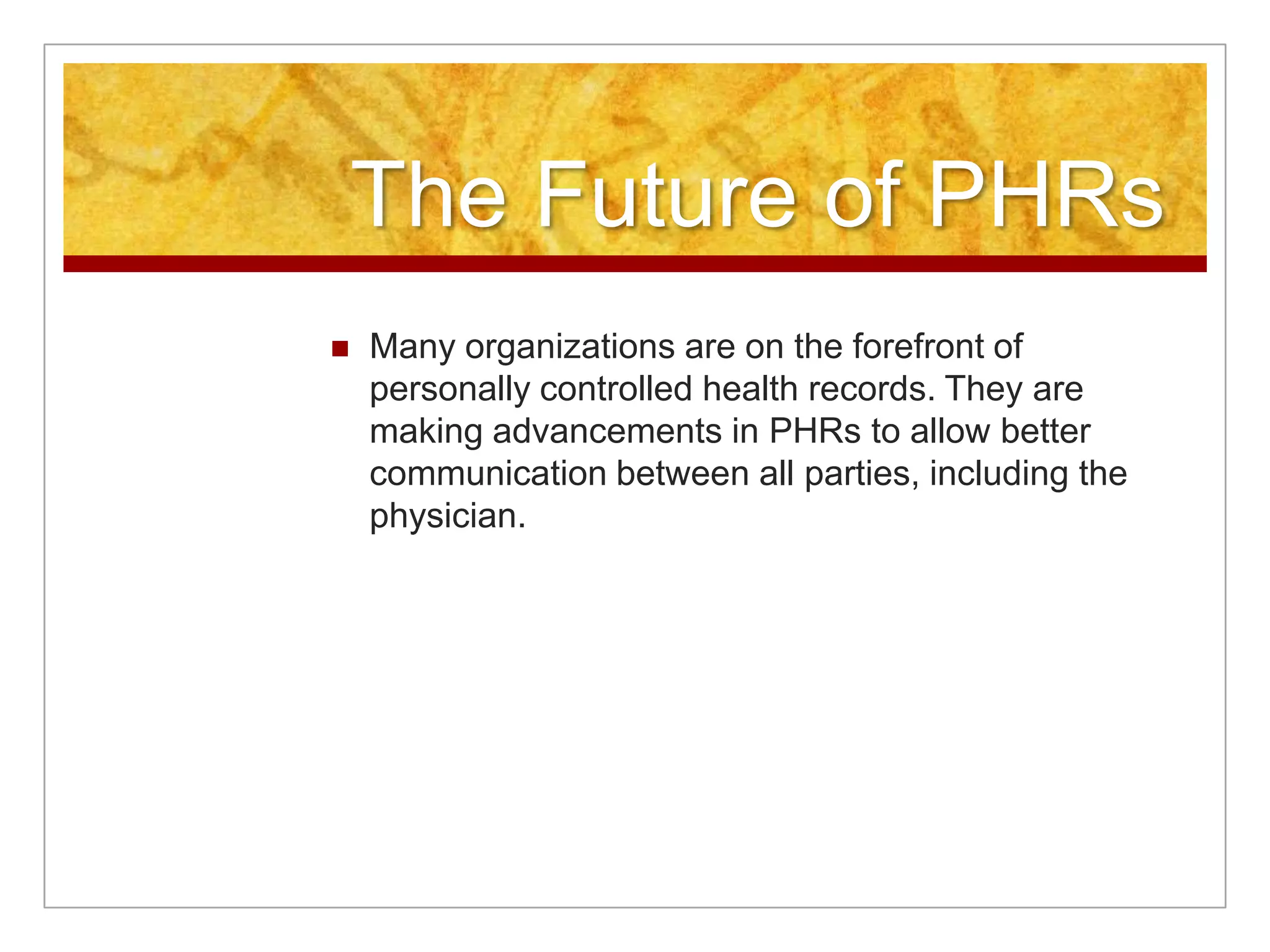 The Future of PHRs

Many organizations are on the forefront of personally controlled health records. They are making advancements in PHRs to allow better communication between all parties, including the physician.